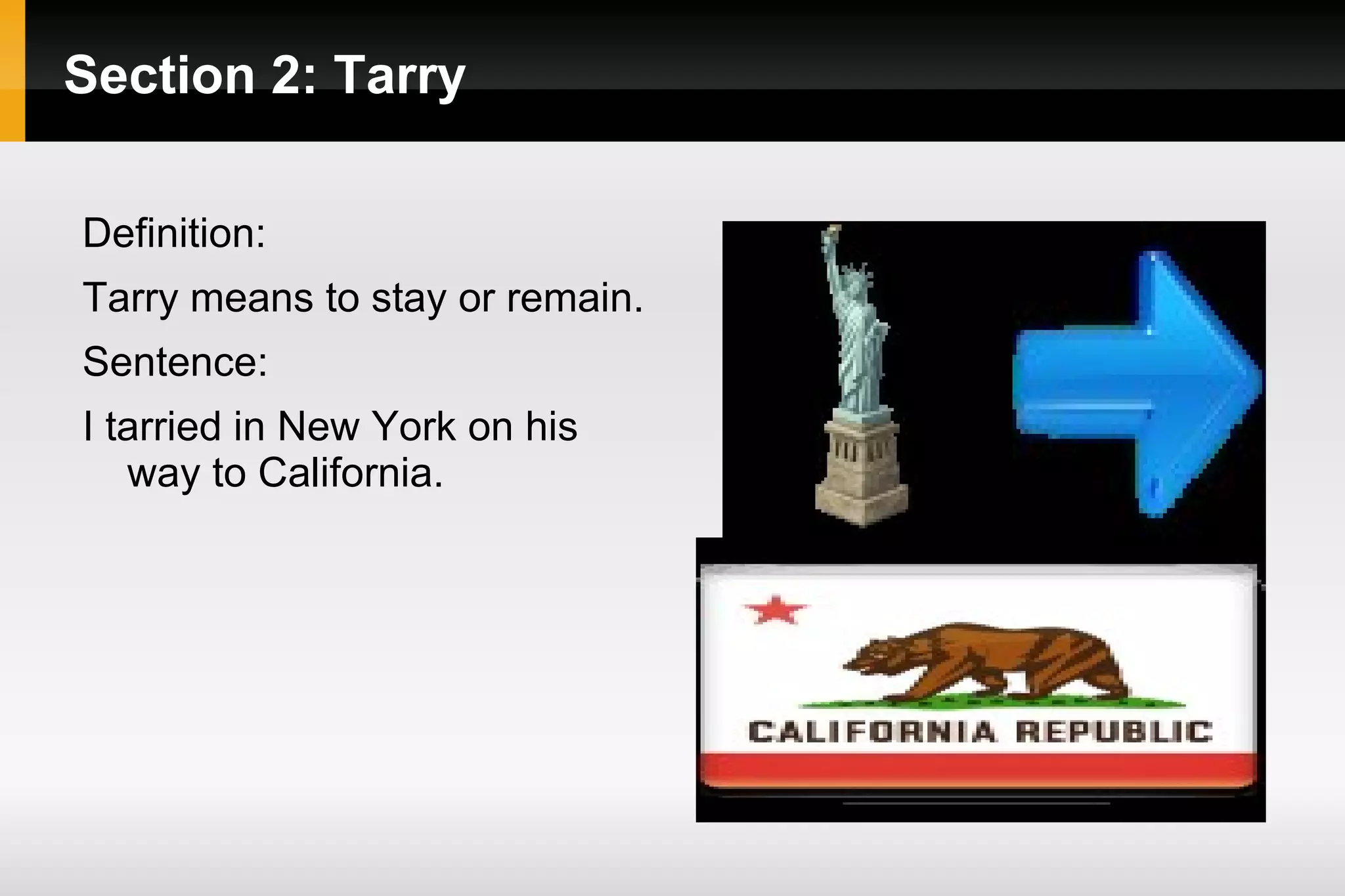 Section 2: Tarry

Definition:

Tarry means to stay or remain.

Sentence:

I tarried in New York on his way to California.

CALIFORNIA REPUBLIC